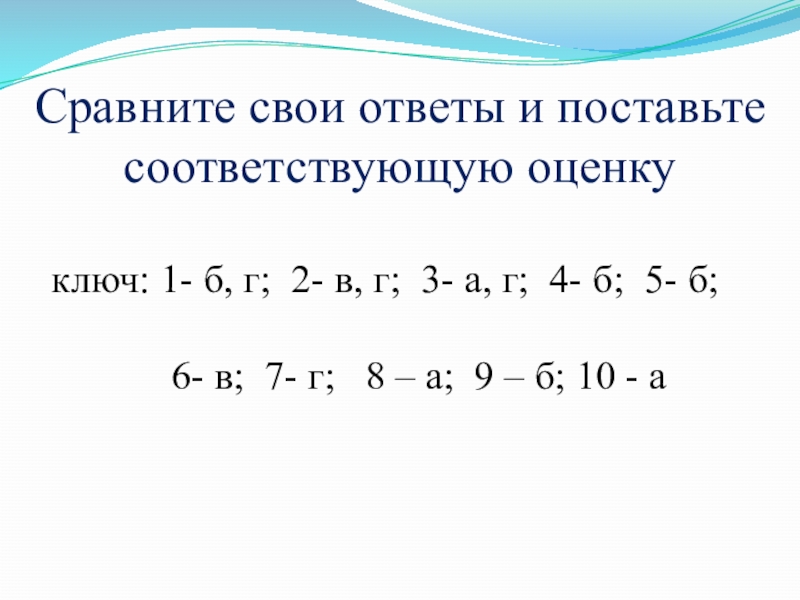 Сравните свои ответы и поставьте соответствующую оценку

ключ: 1- б, г; 2- в, г; 3- а, г; 4- б; 5- б;

6- в; 7- г; 8 – а; 9 – б; 10 - а